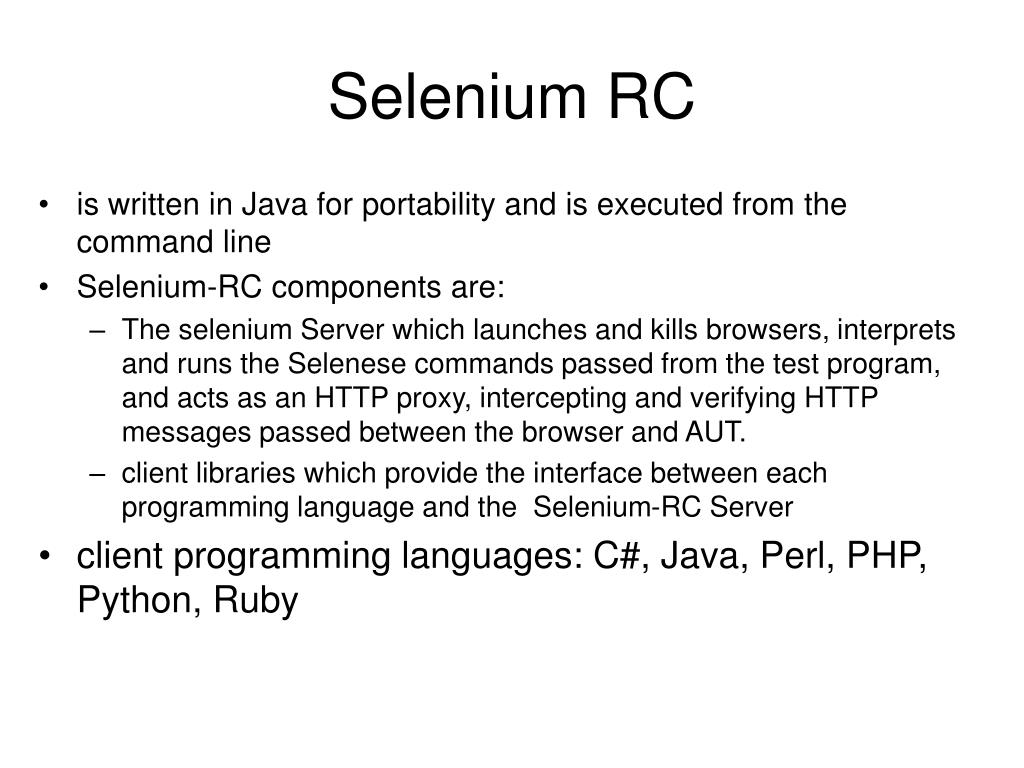 Selenium RC

• is written in Java for portability and is executed from the command line
• Selenium-RC components are:
  – The selenium Server which launches and kills browsers, interprets and runs the Selenese commands passed from the test program, and acts as an HTTP proxy, intercepting and verifying HTTP messages passed between the browser and AUT.
  – client libraries which provide the interface between each programming language and the Selenium-RC Server
• client programming languages: C#, Java, Perl, PHP, Python, Ruby